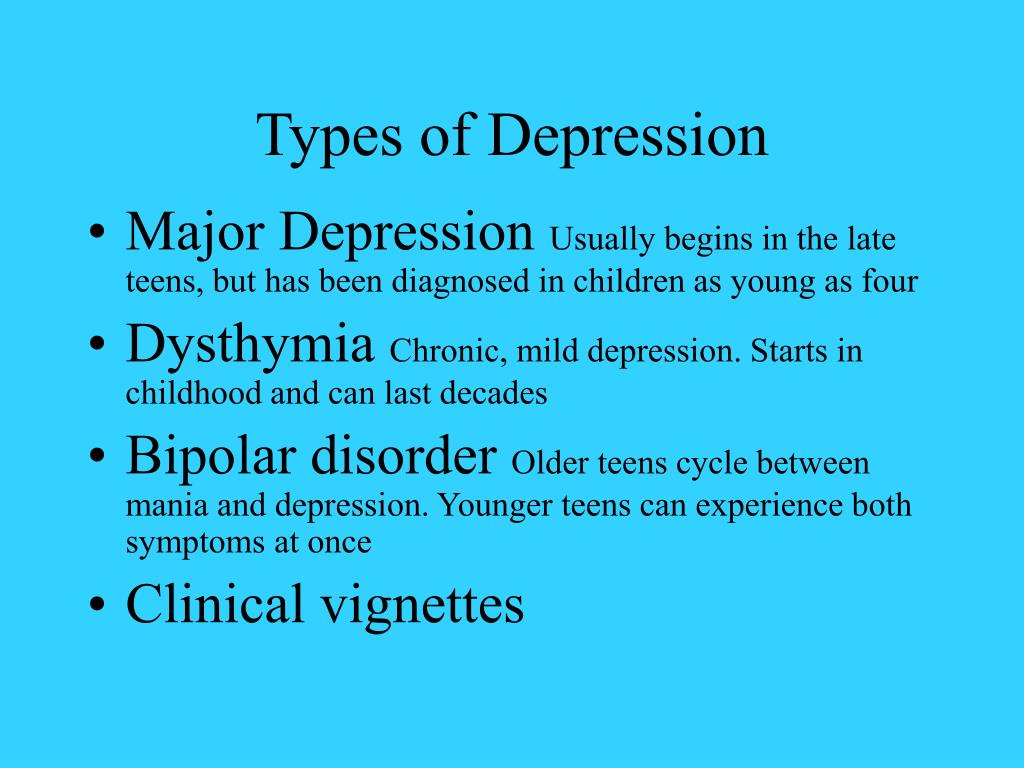 Types of Depression

• Major Depression Usually begins in the late teens, but has been diagnosed in children as young as four
• Dysthymia Chronic, mild depression. Starts in childhood and can last decades
• Bipolar disorder Older teens cycle between mania and depression. Younger teens can experience both symptoms at once
• Clinical vignettes